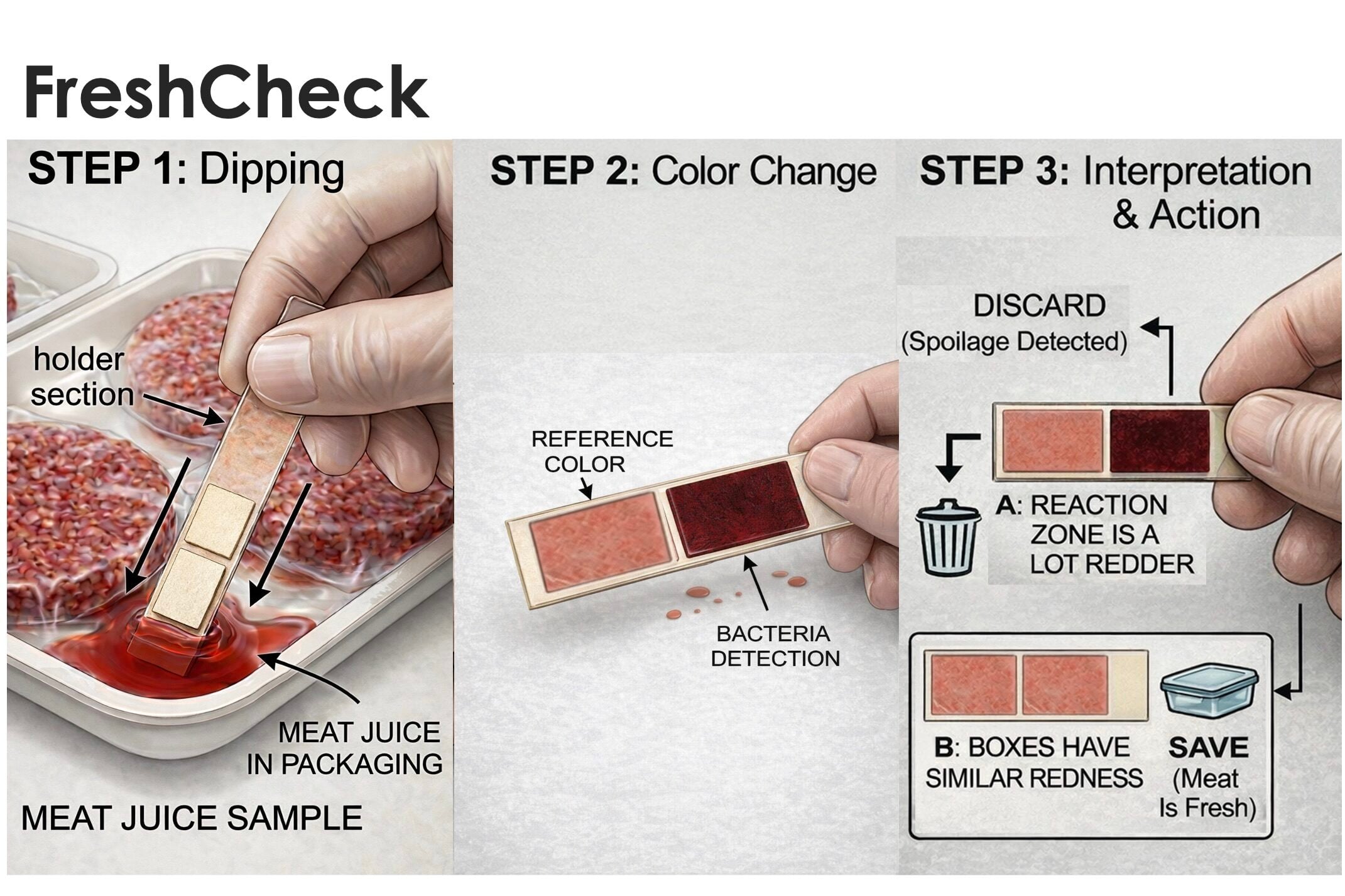 FreshCheck

STEP 1: Dipping

holder section

MEAT JUICE IN PACKAGING

MEAT JUICE SAMPLE

STEP 2: Color Change

REFERENCE COLOR

BACTERIA DETECTION

STEP 3: Interpretation & Action

DISCARD (Spoilage Detected)

A: REACTION ZONE IS A LOT REDDER

B: BOXES HAVE SIMILAR REDNESS

SAVE (Meat Is Fresh)